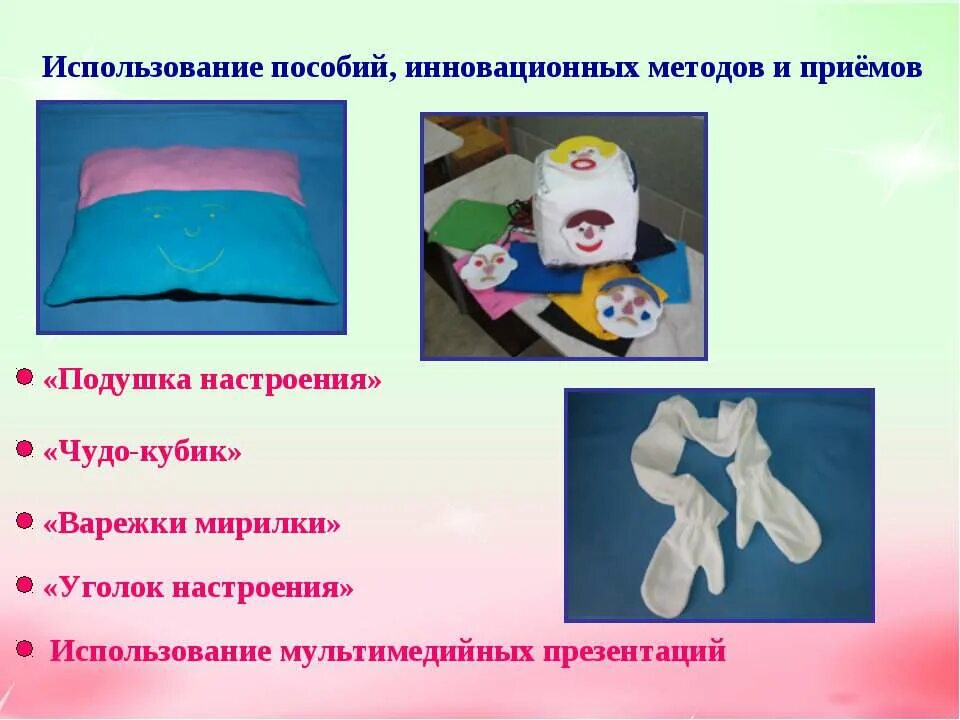 Использование пособий, инновационных методов и приёмов

«Подушка настроения»

«Чудо-кубик»

«Варежки мирилки»

«Уголок настроения»

Использование мультимедийных презентаций